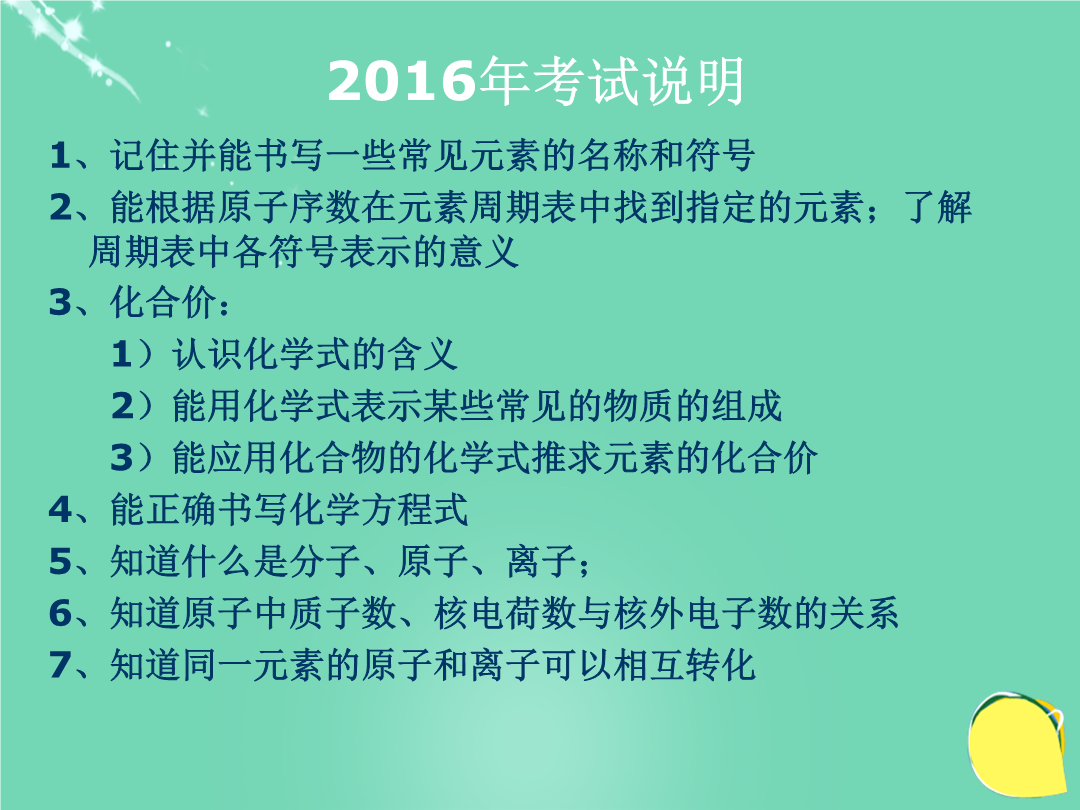 2016年考试说明

1、记住并能书写一些常见元素的名称和符号

2、能根据原子序数在元素周期表中找到指定的元素；了解周期表中各符号表示的意义

3、化合价：

1）认识化学式的含义

2）能用化学式表示某些常见的物质的组成

3）能应用化合物的化学式推求元素的化合价

4、能正确书写化学方程式

5、知道什么是分子、原子、离子；

6、知道原子中质子数、核电荷数与核外电子数的关系

7、知道同一元素的原子和离子可以相互转化